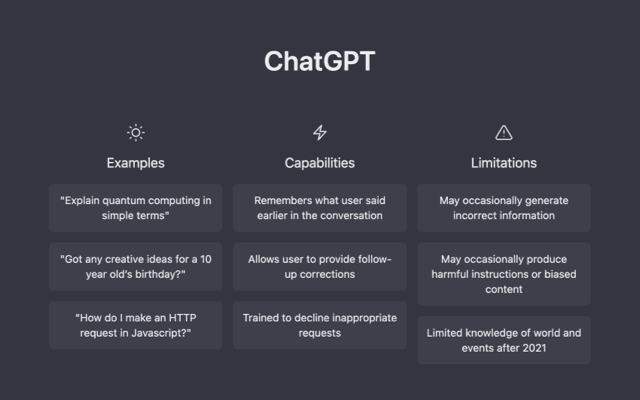 ChatGPT

Examples

"Explain quantum computing in simple terms"

"Got any creative ideas for a 10 year old's birthday?"

"How do I make an HTTP request in Javascript?"

Capabilities

Remembers what user said earlier in the conversation

Allows user to provide follow-up corrections

Trained to decline inappropriate requests

Limitations

May occasionally generate incorrect information

May occasionally produce harmful instructions or biased content

Limited knowledge of world and events after 2021